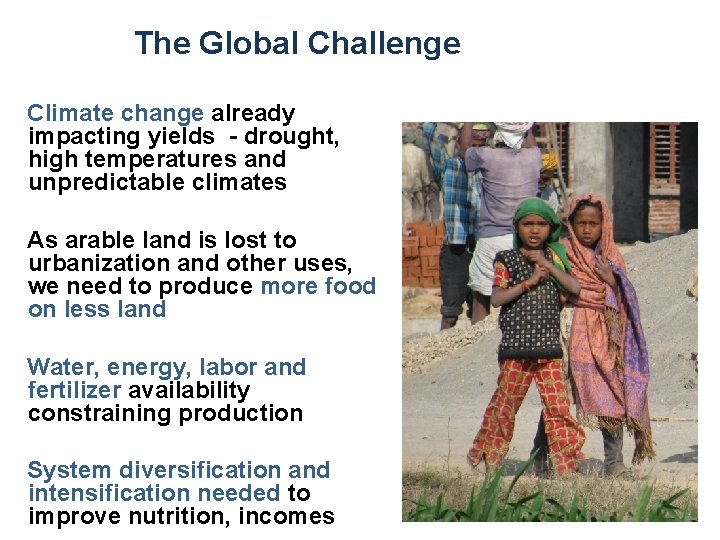 The Global Challenge

Climate change already impacting yields - drought, high temperatures and unpredictable climates

As arable land is lost to urbanization and other uses, we need to produce more food on less land

Water, energy, labor and fertilizer availability constraining production

System diversification and intensification needed to improve nutrition, incomes